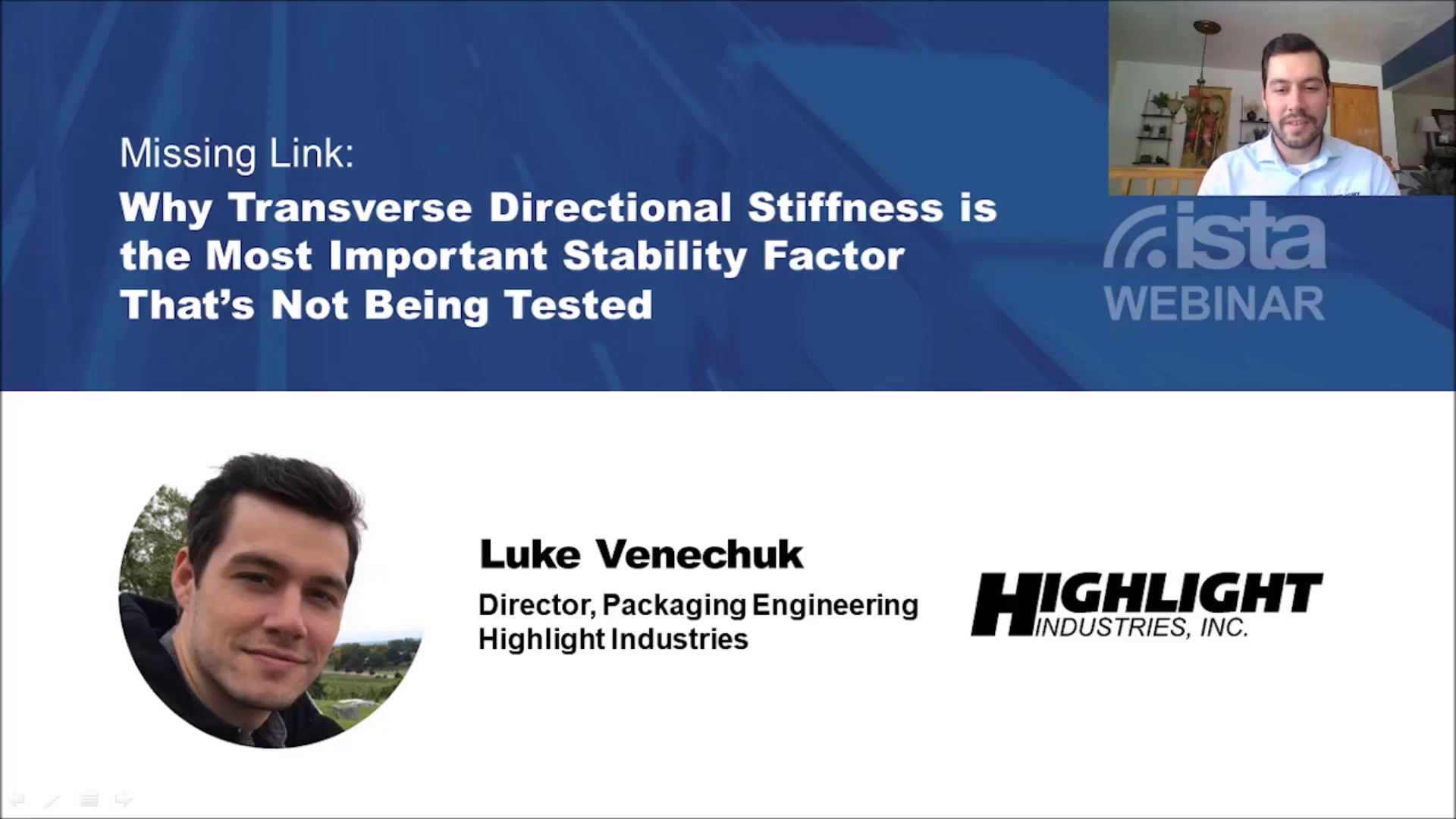 Missing Link:
Why Transverse Directional Stiffness is the Most Important Stability Factor That's Not Being Tested

ista
WEBINAR

Luke Venechuk
Director, Packaging Engineering
Highlight Industries

HIGHLIGHT
INDUSTRIES, INC.